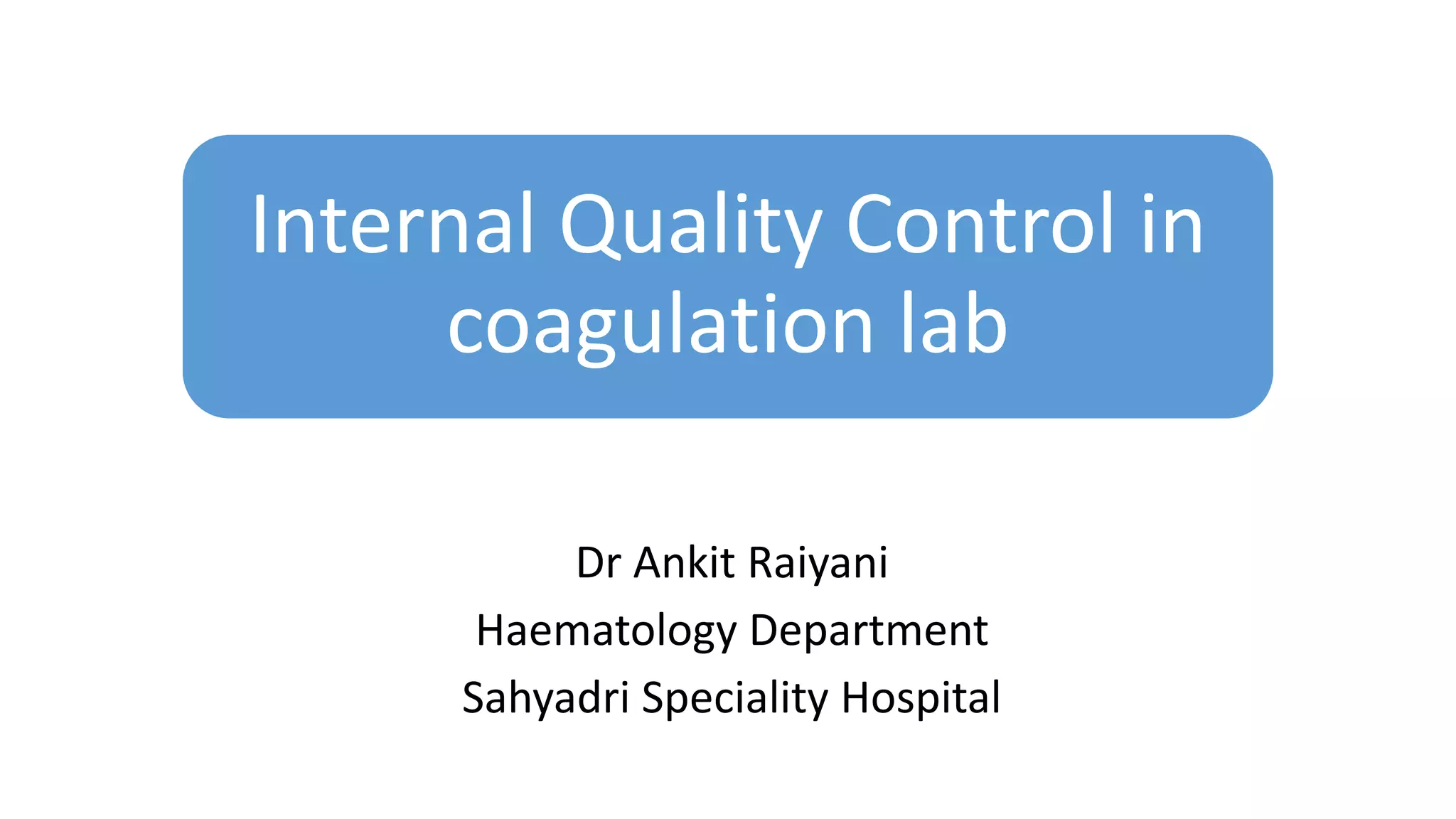 Internal Quality Control in coagulation lab

Dr Ankit Raiyani
Haematology Department
Sahyadri Speciality Hospital